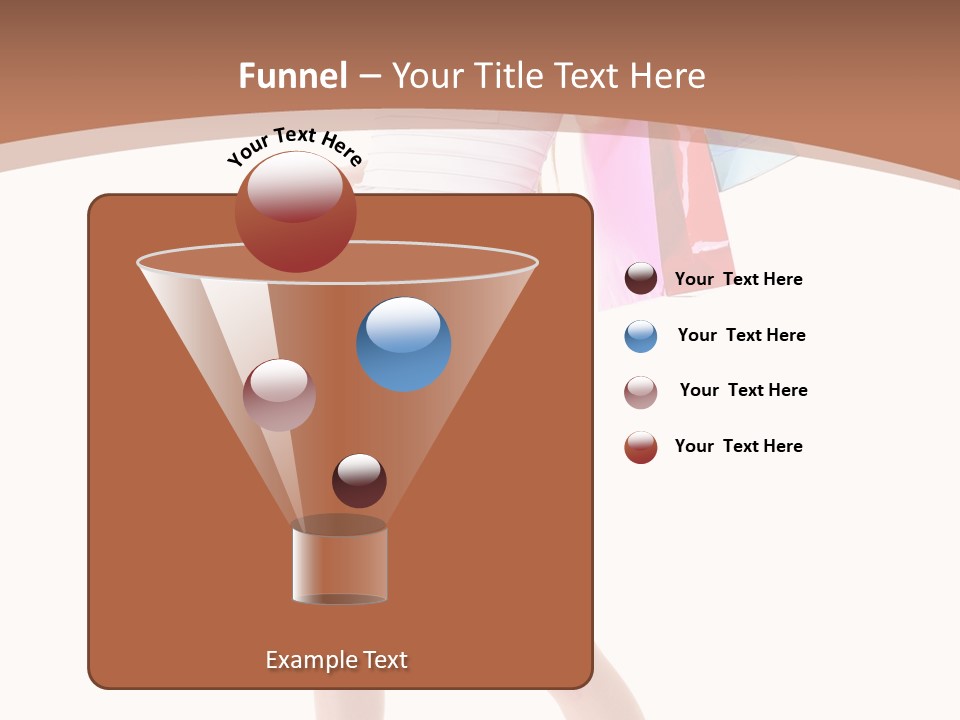 Funnel – Your Title Text Here

Your Text Here

Your Text Here

Your Text Here

Your Text Here

Your Text Here

Example Text